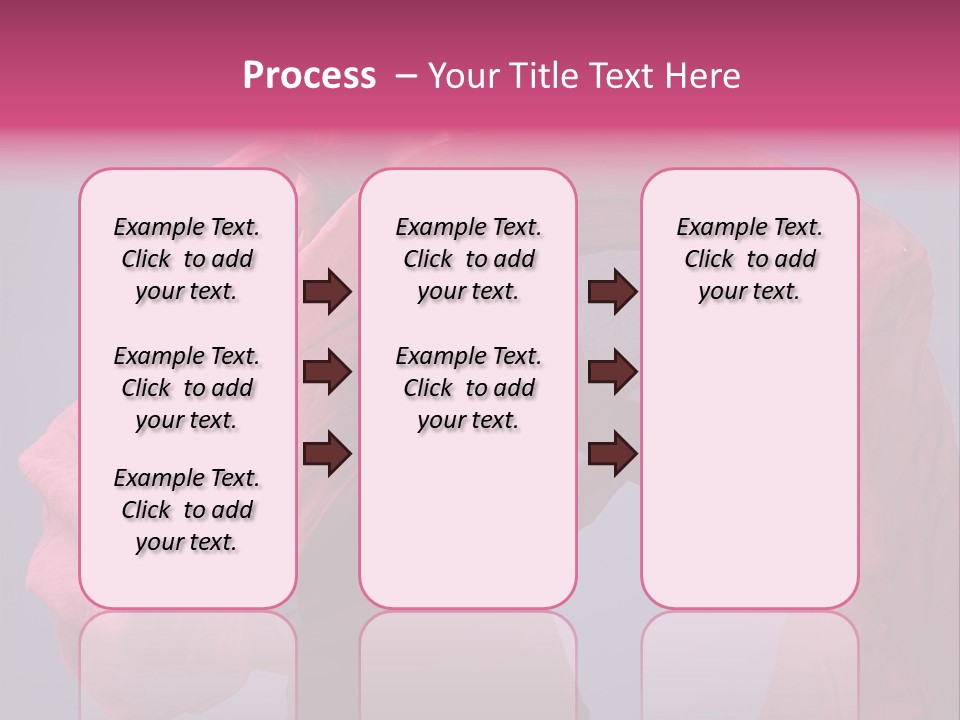 Process – Your Title Text Here

Example Text. Click to add your text.

Example Text. Click to add your text.

Example Text. Click to add your text.

Example Text. Click to add your text.

Example Text. Click to add your text.

Example Text. Click to add your text.